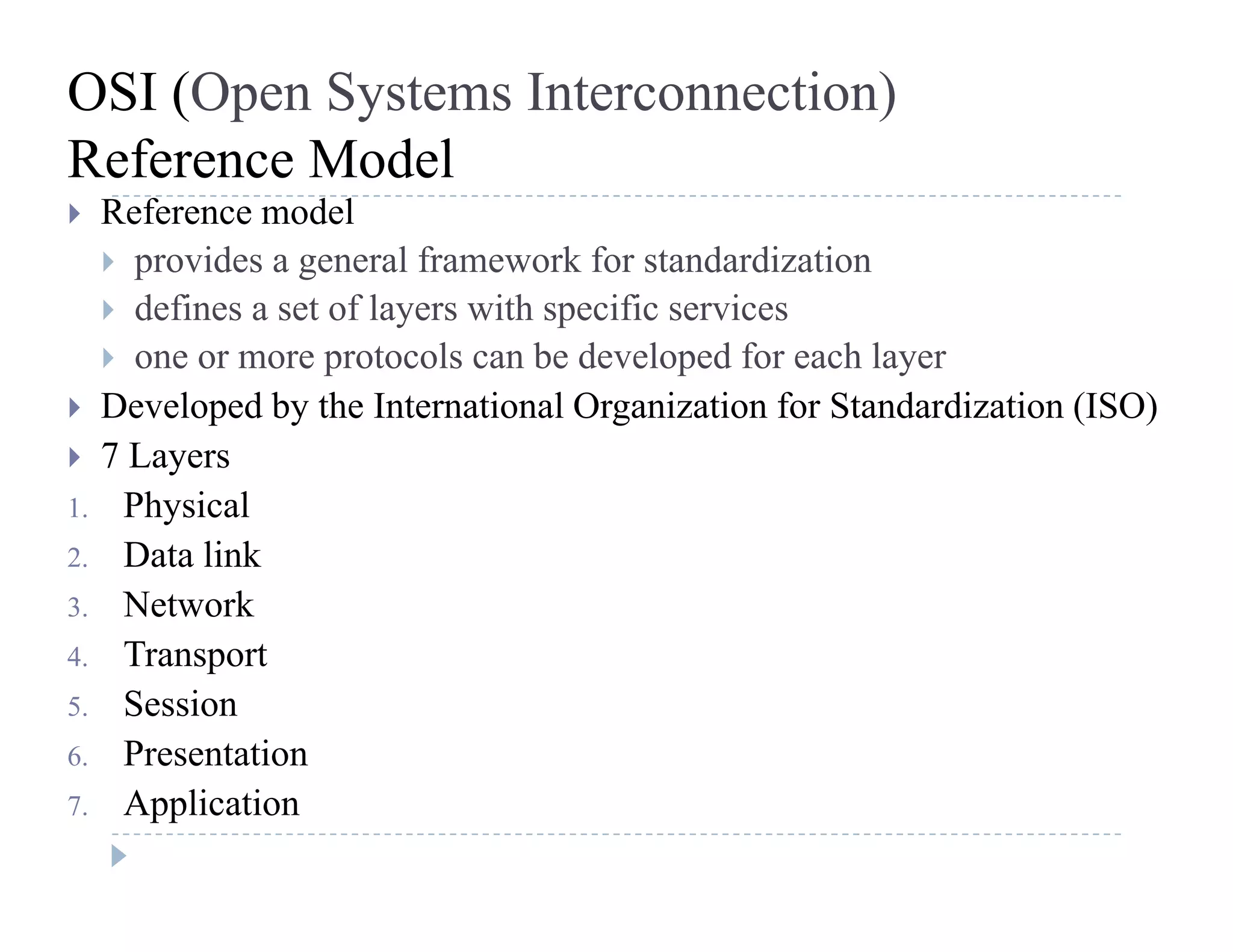 OSI (Open Systems Interconnection) Reference Model

Reference model
provides a general framework for standardization
defines a set of layers with specific services
one or more protocols can be developed for each layer
Developed by the International Organization for Standardization (ISO)
7 Layers
1. Physical
2. Data link
3. Network
4. Transport
5. Session
6. Presentation
7. Application